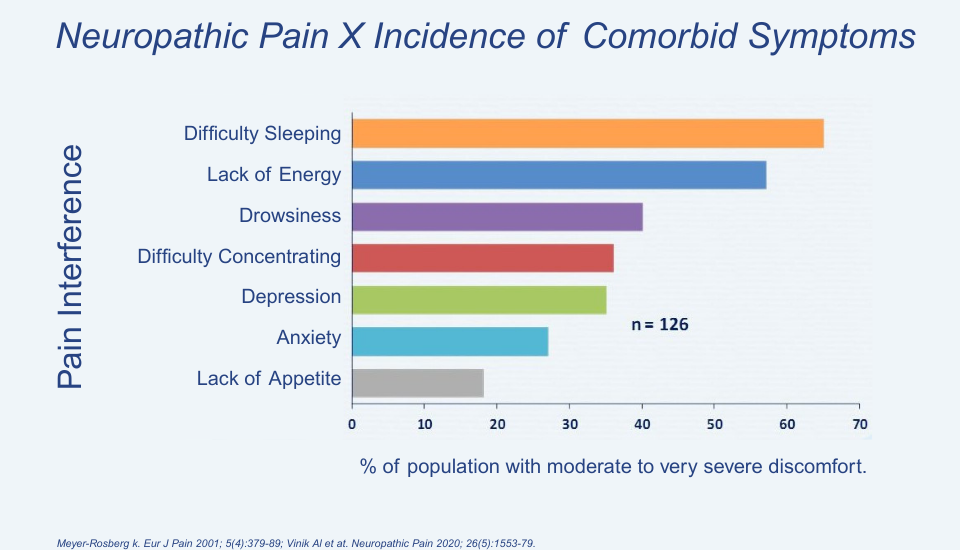 Neuropathic Pain X Incidence of Comorbid Symptoms

Pain Interference

Difficulty Sleeping
Lack of Energy
Drowsiness
Difficulty Concentrating
Depression
Anxiety
Lack of Appetite

n = 126

0 10 20 30 40 50 60 70

% of population with moderate to very severe discomfort.

Meyer-Rosberg k. Eur J Pain 2001; 5(4):379-89; Vinik AI et at. Neuropathic Pain 2020; 26(5):1553-79.